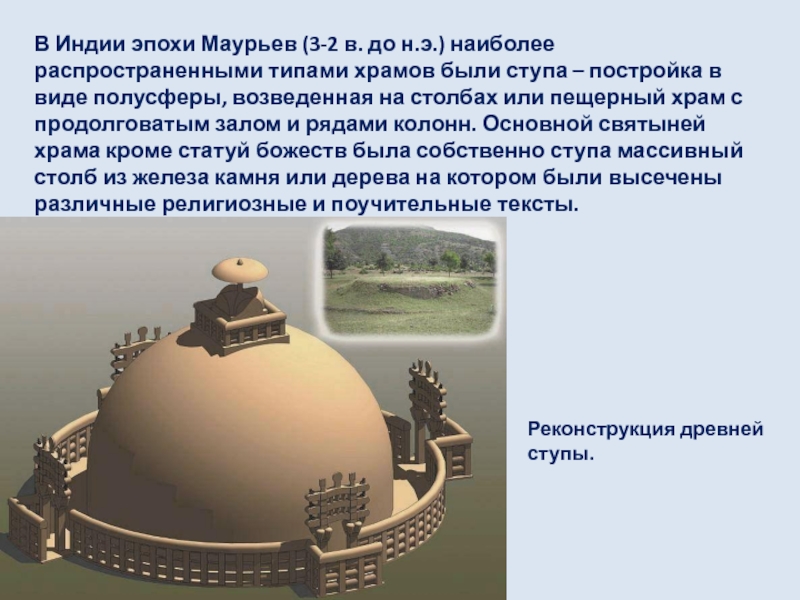 В Индии эпохи Маурьев (3-2 в. до н.э.) наиболее распространенными типами храмов были ступа – постройка в виде полусферы, возведенная на столбах или пещерный храм с продолговатым залом и рядами колонн. Основной святыней храма кроме статуй божеств была собственно ступа массивный столб из железа камня или дерева на котором были высечены различные религиозные и поучительные тексты.

Реконструкция древней ступы.